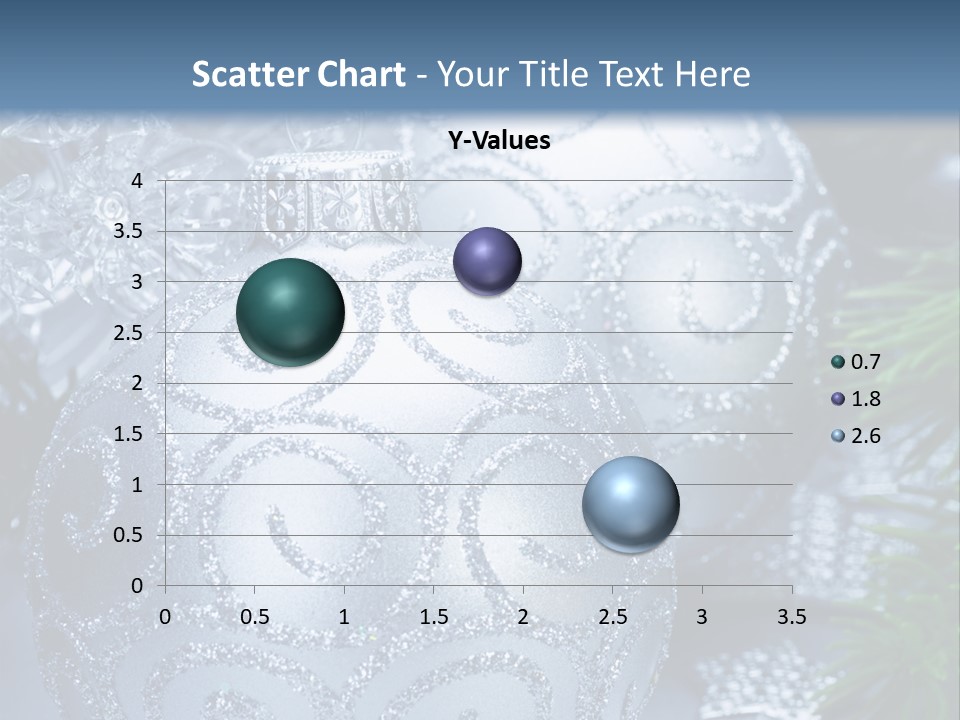 Scatter Chart - Your Title Text Here

Y-Values

4
3.5
3
2.5
2
1.5
1
0.5
0

0 0.5 1 1.5 2 2.5 3 3.5

0.7
1.8
2.6